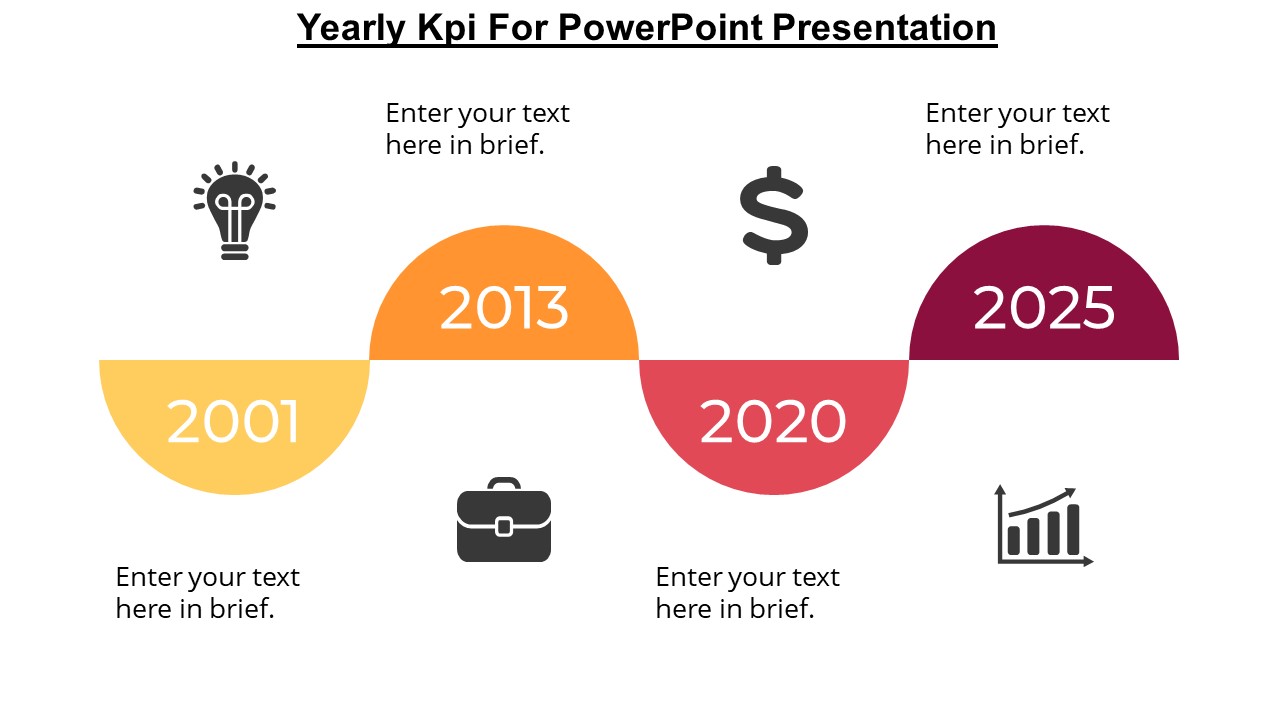 Yearly Kpi For PowerPoint Presentation

Enter your text here in brief.

Enter your text here in brief.

2013

2025

2001

2020

Enter your text here in brief.

Enter your text here in brief.